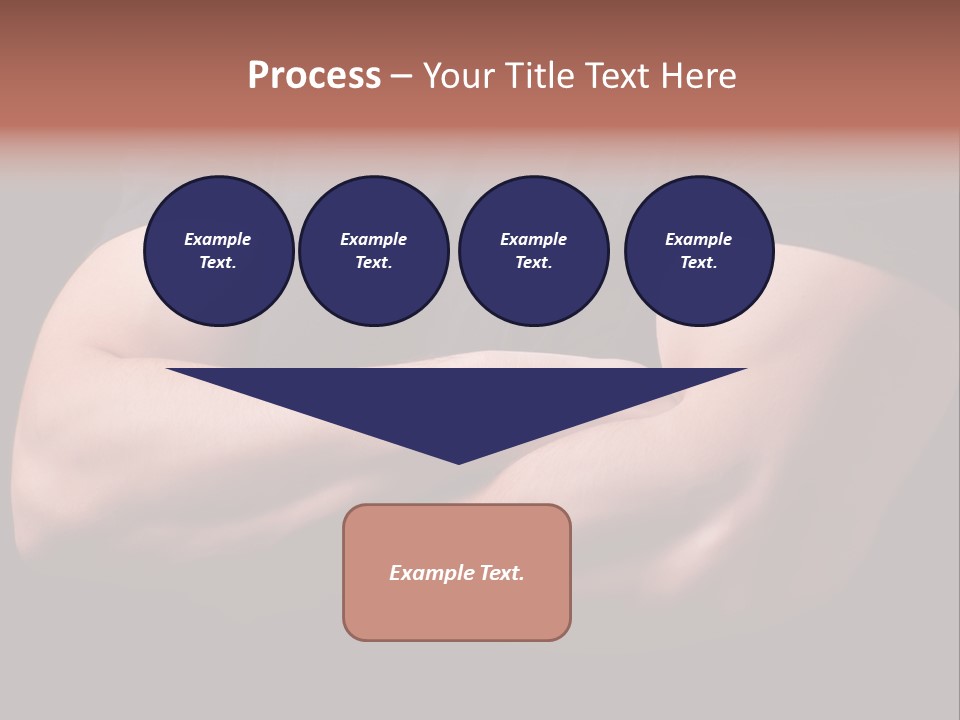 Process – Your Title Text Here

Example Text.

Example Text.

Example Text.

Example Text.

Example Text.